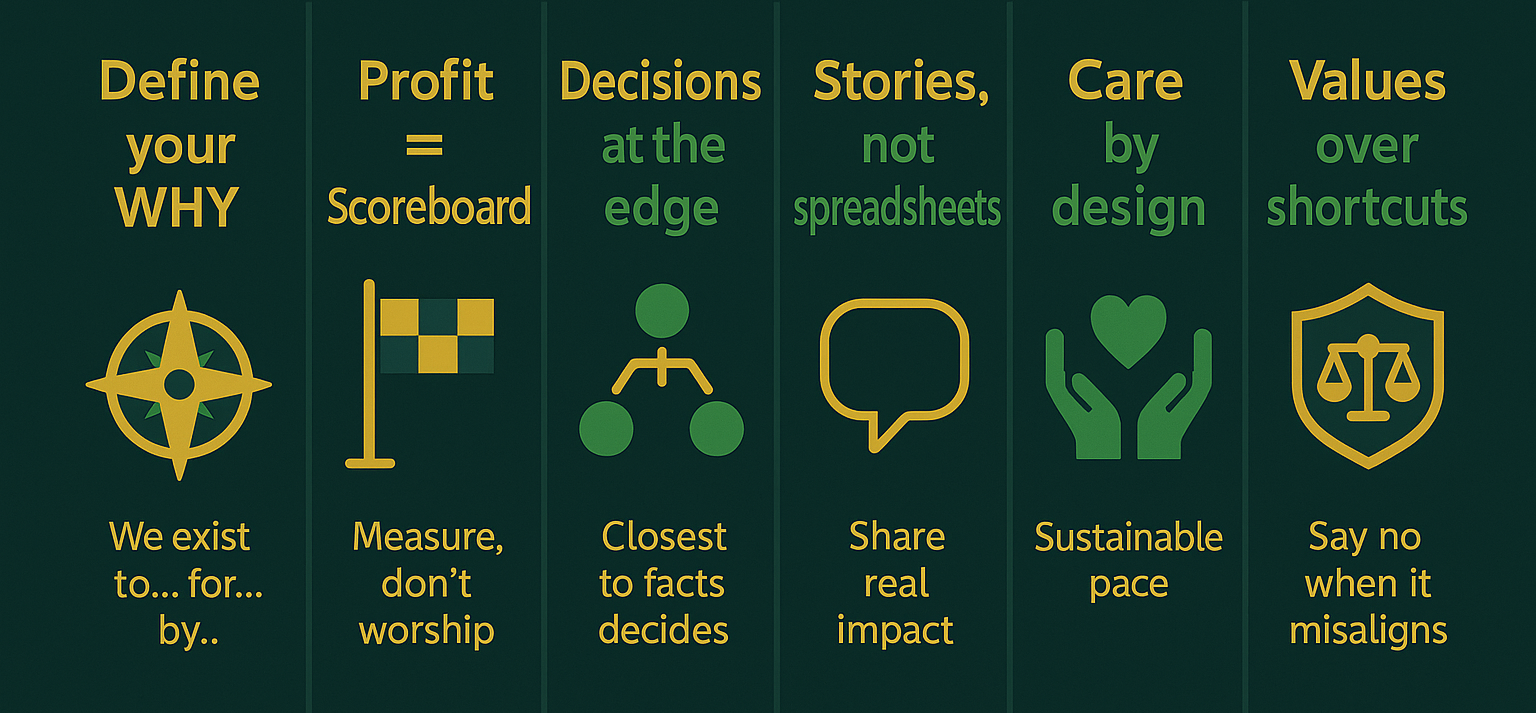 Define your WHY

We exist to... for... by..

Profit = Scoreboard

Measure, don't worship

Decisions at the edge

Closest to facts decides

Stories, not spreadsheets

Share real impact

Care by design

Sustainable pace

Values over shortcuts

Say no when it misaligns